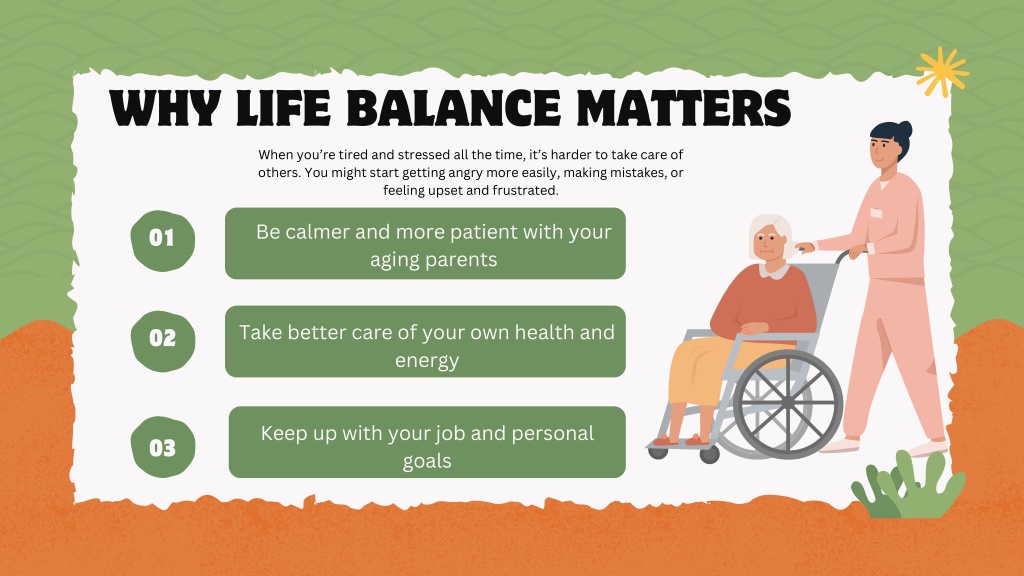 WHY LIFE BALANCE MATTERS

When you're tired and stressed all the time, it's harder to take care of others. You might start getting angry more easily, making mistakes, or feeling upset and frustrated.

01

Be calmer and more patient with your aging parents

02

Take better care of your own health and energy

03

Keep up with your job and personal goals